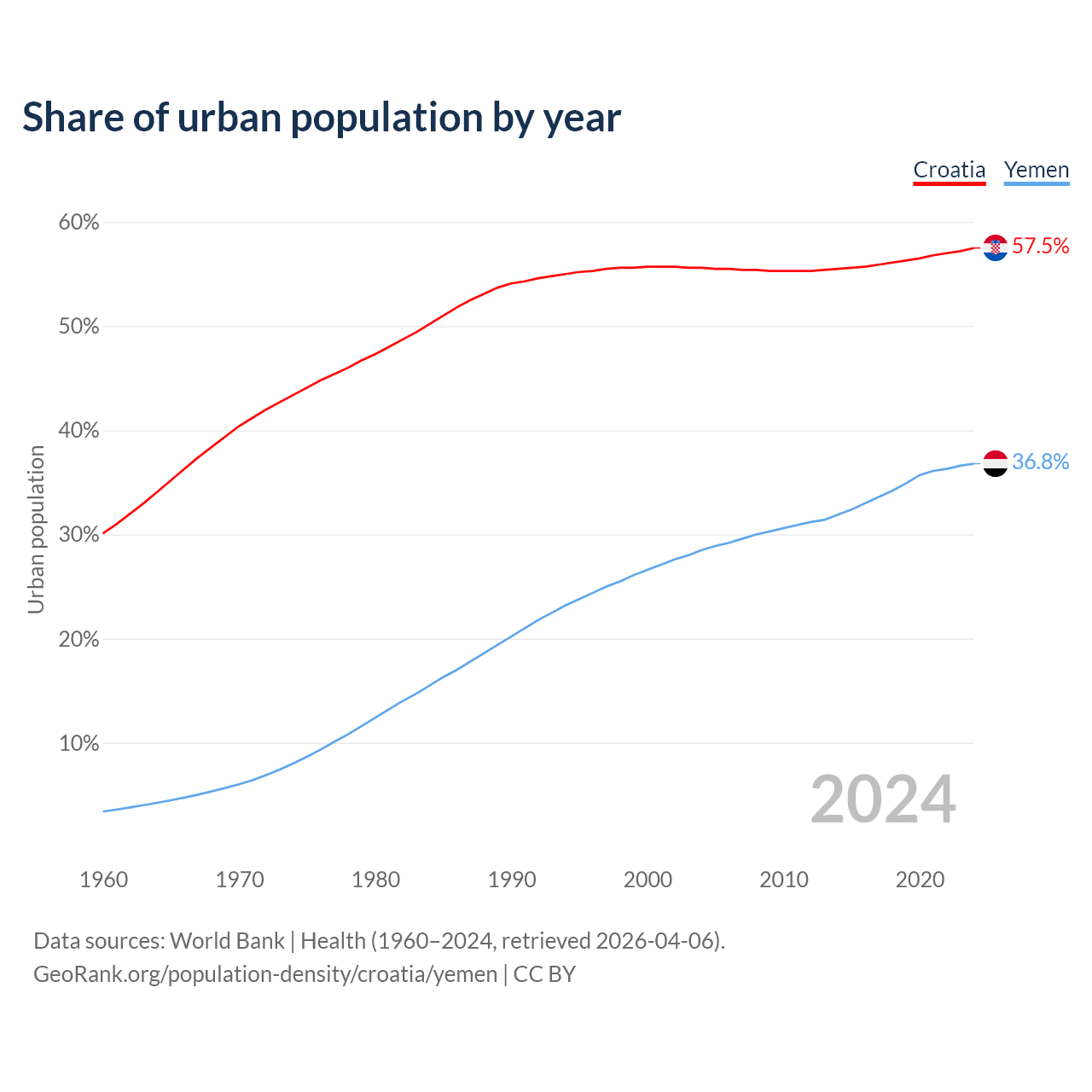 Share of urban population by year

Croatia Yemen

60%
50%
40%
30%
20%
10%

Urban population

57.5%
36.8%

2024

1960 1970 1980 1990 2000 2010 2020

Data sources: World Bank | Health (1960–2024, retrieved 2026-04-06).
GeoRank.org/population-density/croatia/yemen | CC BY